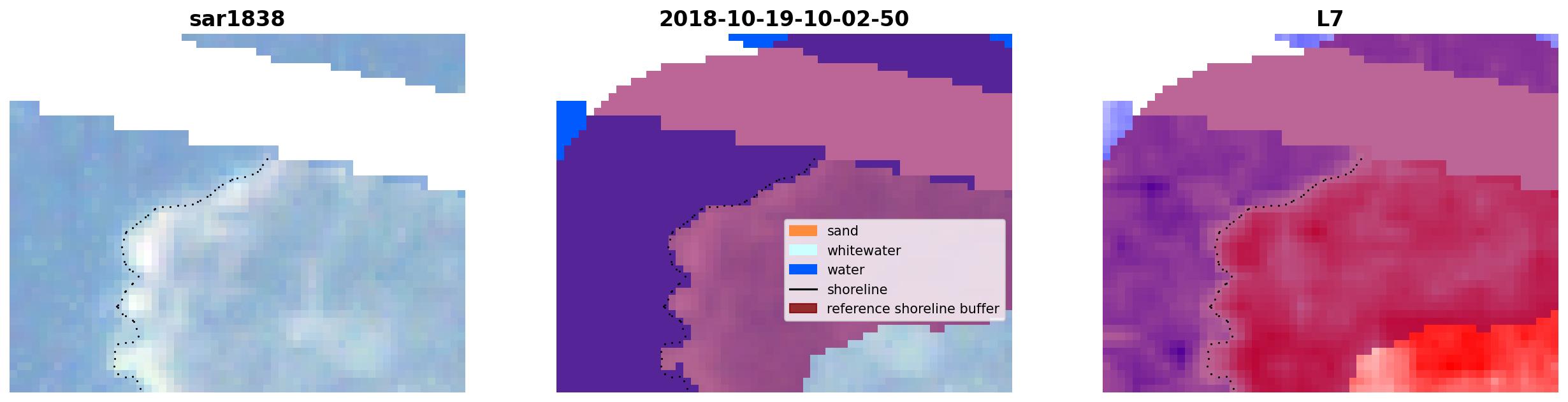 sar1838

2018-10-19-10-02-50

sand
whitewater
water
shoreline
reference shoreline buffer

L7